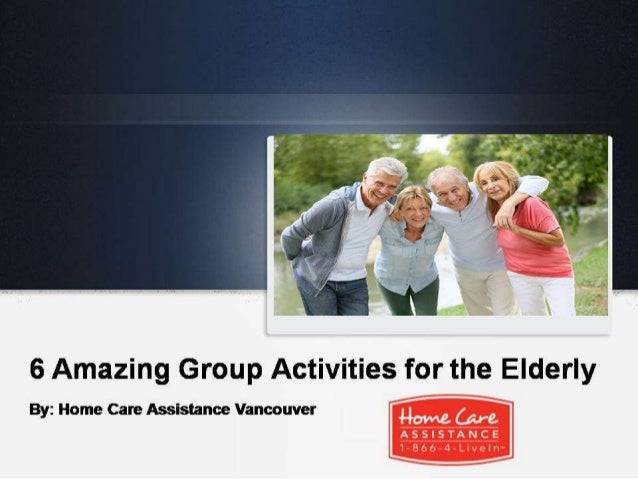 6 Amazing Group Activities for the Elderly

By: Home Care Assistance Vancouver

Home Care
ASSISTANCE
1-866-4-LiveIn™